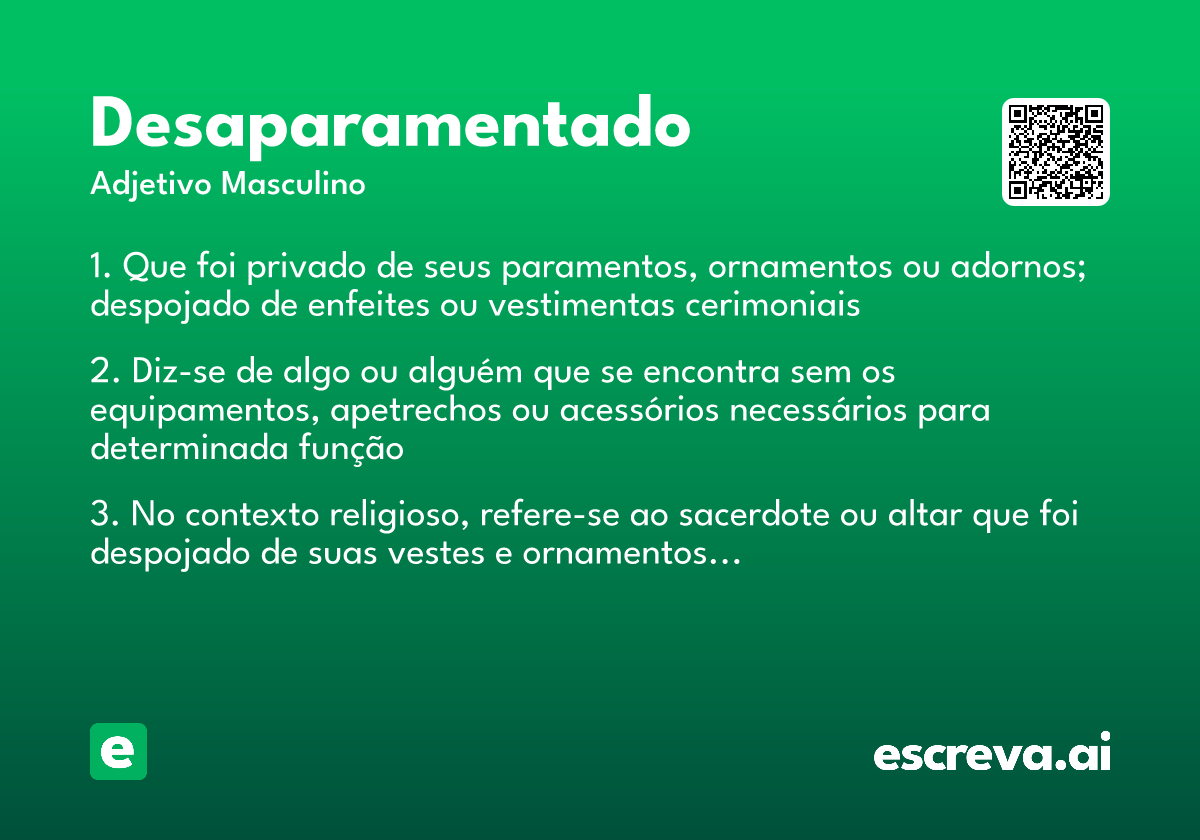 Desaparamentado

Adjetivo Masculino

1. Que foi privado de seus paramentos, ornamentos ou adornos; despojado de enfeites ou vestimentas cerimoniais

2. Diz-se de algo ou alguém que se encontra sem os equipamentos, apetrechos ou acessórios necessários para determinada função

3. No contexto religioso, refere-se ao sacerdote ou altar que foi despojado de suas vestes e ornamentos...

e

escreva.ai